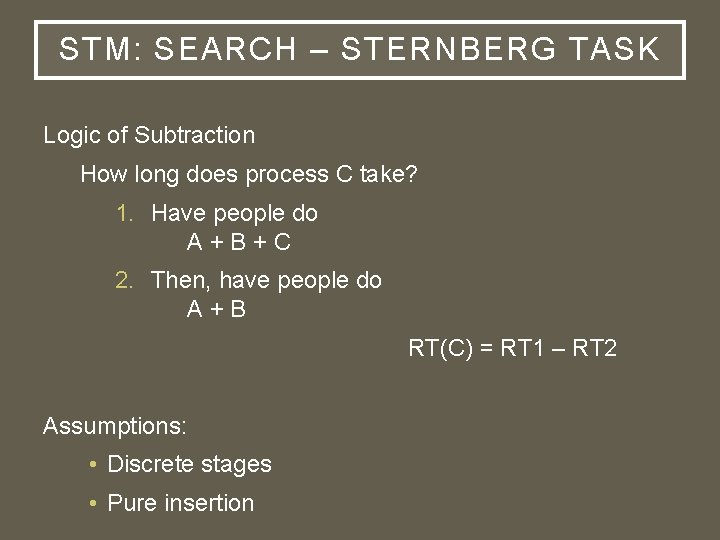 STM: SEARCH – STERNBERG TASK

Logic of Subtraction

How long does process C take?

1. Have people do
A + B + C

2. Then, have people do
A + B

RT(C) = RT1 – RT2

Assumptions:

• Discrete stages

• Pure insertion